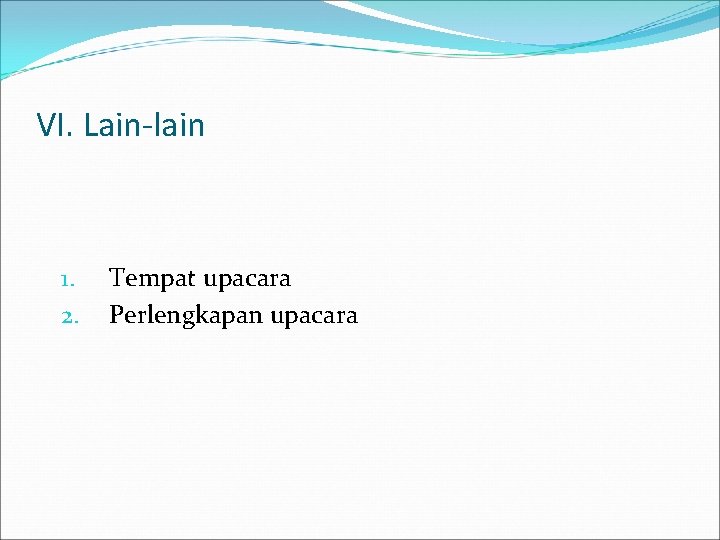 VI. Lain-lain

1. Tempat upacara
2. Perlengkapan upacara